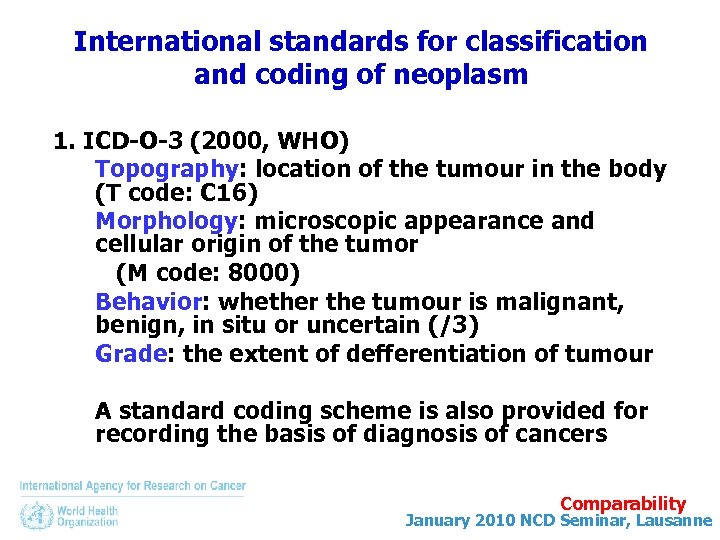 International standards for classification and coding of neoplasm

1. ICD-O-3 (2000, WHO)

Topography: location of the tumour in the body (T code: C16)

Morphology: microscopic appearance and cellular origin of the tumor

(M code: 8000)

Behavior: whether the tumour is malignant, benign, in situ or uncertain (/3)

Grade: the extent of defferentiation of tumour

A standard coding scheme is also provided for recording the basis of diagnosis of cancers

International Agency for Research on Cancer

World Health Organization

Comparability

January 2010 NCD Seminar, Lausanne